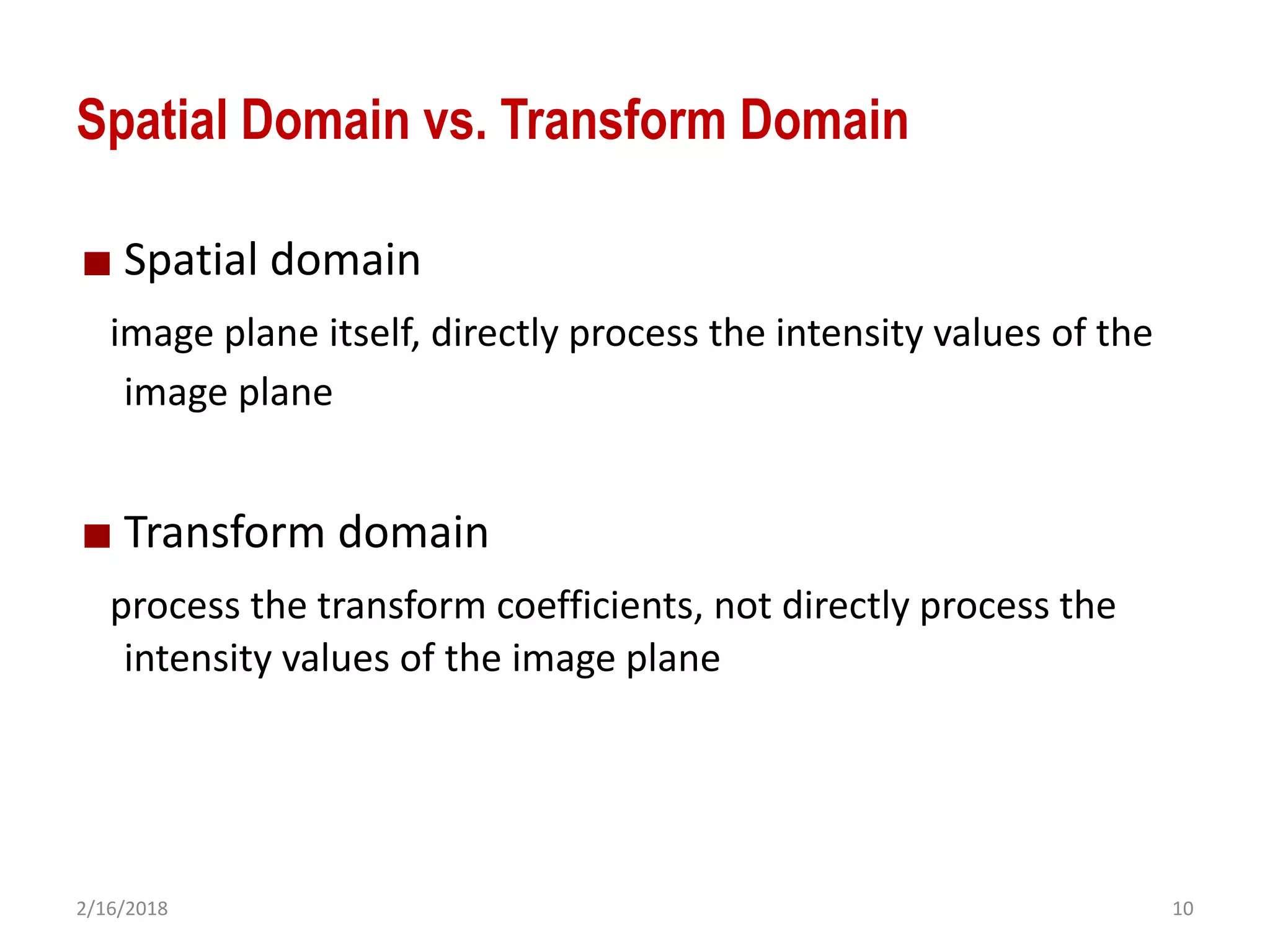 Spatial Domain vs. Transform Domain

■ Spatial domain

image plane itself, directly process the intensity values of the image plane

■ Transform domain

process the transform coefficients, not directly process the intensity values of the image plane

2/16/2018

10